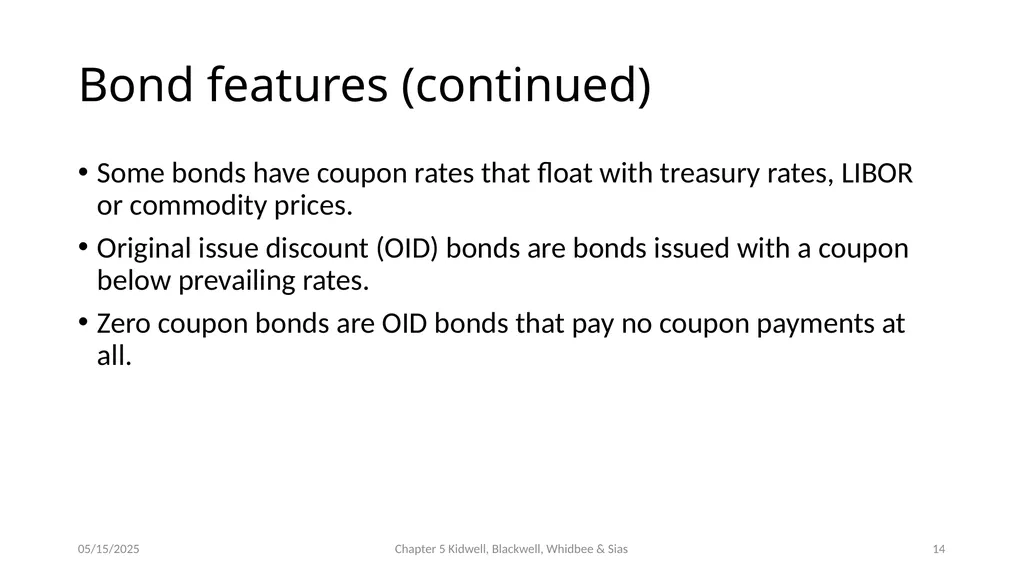 Bond features (continued)

• Some bonds have coupon rates that float with treasury rates, LIBOR or commodity prices.

• Original issue discount (OID) bonds are bonds issued with a coupon below prevailing rates.

• Zero coupon bonds are OID bonds that pay no coupon payments at all.

05/15/2025

Chapter 5 Kidwell, Blackwell, Whidbee & Sias

14